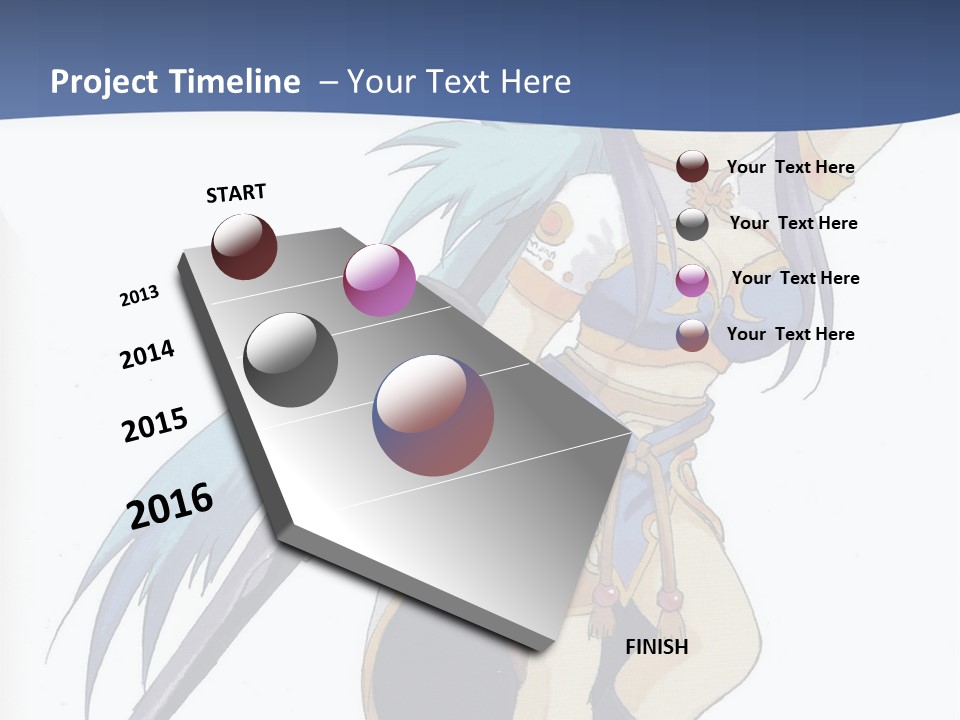 Project Timeline – Your Text Here

START

2013

2014

2015

2016

FINISH

Your Text Here

Your Text Here

Your Text Here

Your Text Here